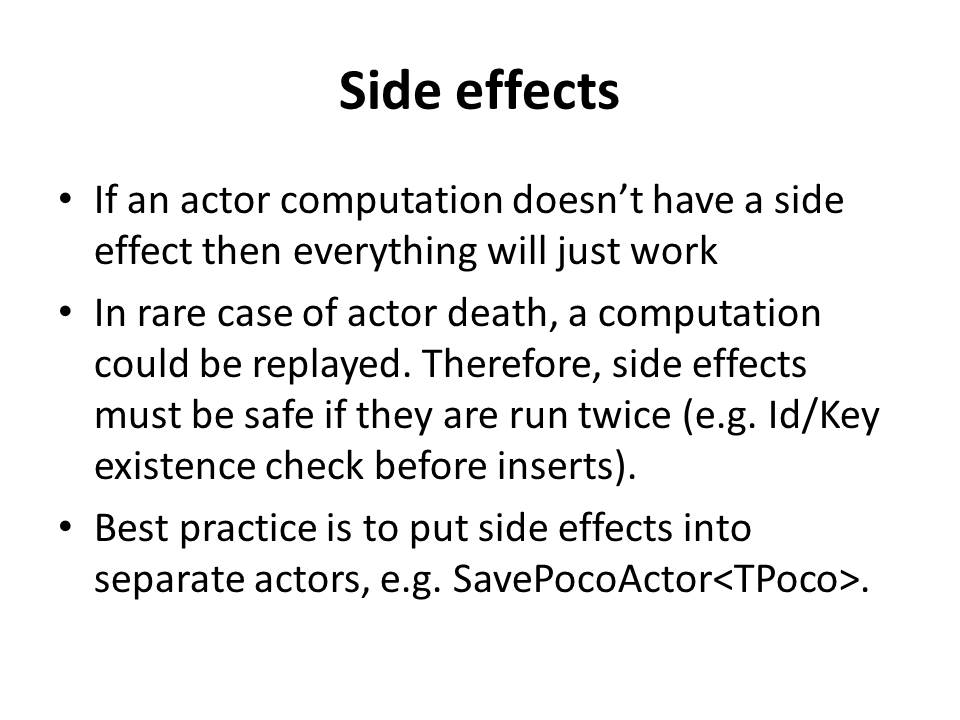 Side effects

• If an actor computation doesn't have a side effect then everything will just work

• In rare case of actor death, a computation could be replayed. Therefore, side effects must be safe if they are run twice (e.g. Id/Key existence check before inserts).

• Best practice is to put side effects into separate actors, e.g. SavePocoActor<TPoco>.